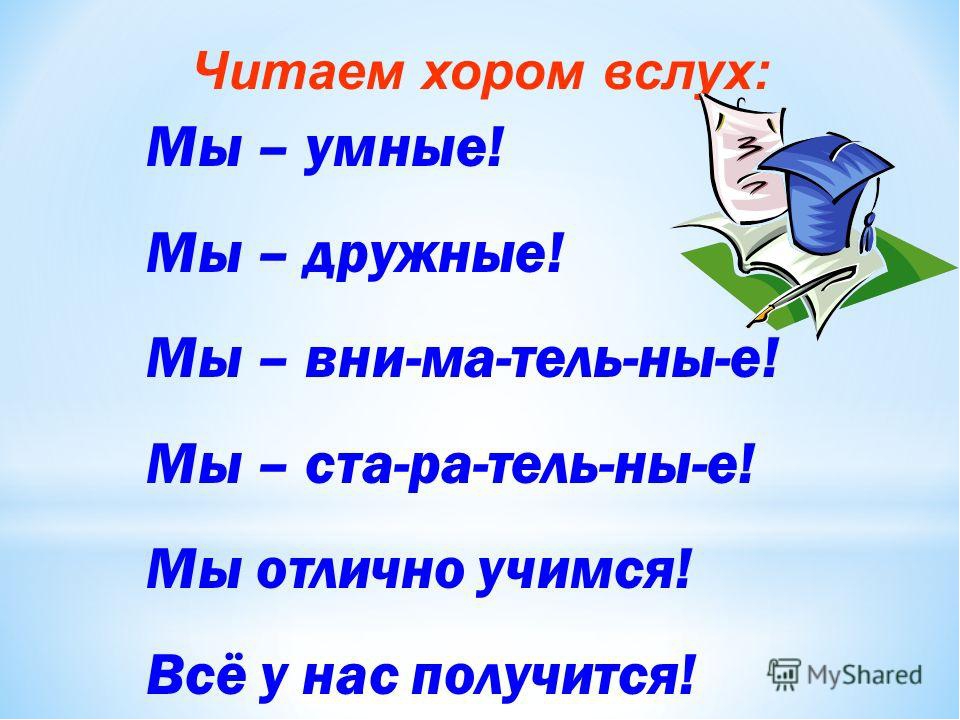 Читаем хором вслух:

Мы – умные!

Мы – дружные!

Мы – вни-ма-тель-ны-е!

Мы – ста-ра-тель-ны-е!

Мы отлично учимся!

Всё у нас получится!

MyShared